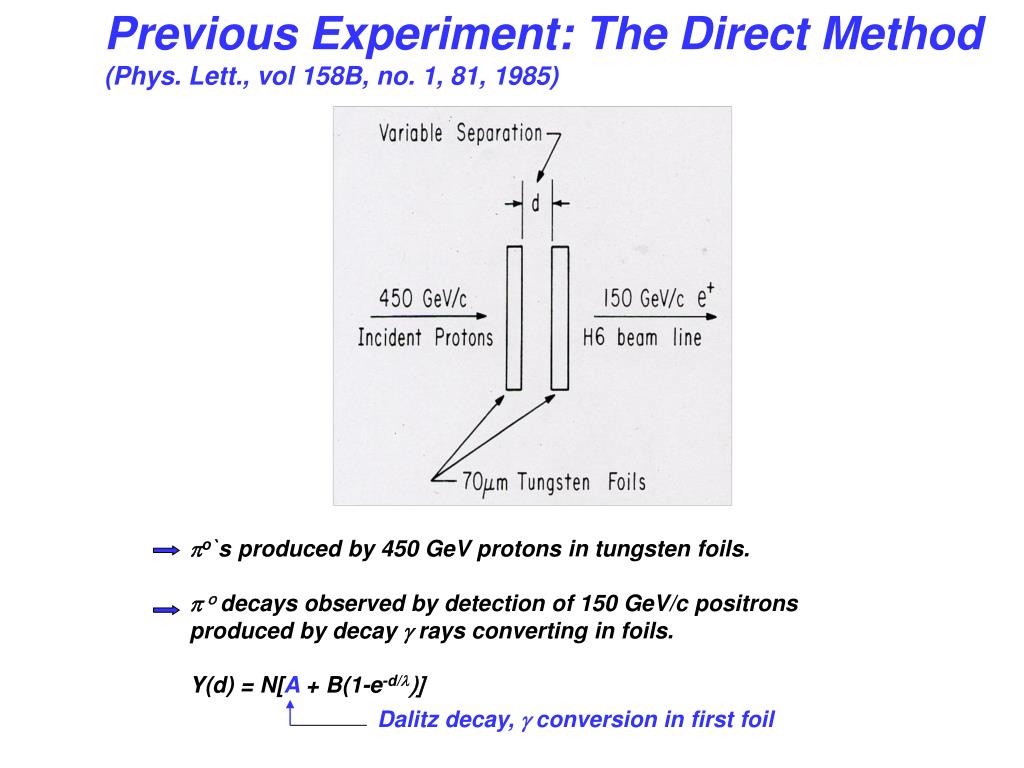 Previous Experiment: The Direct Method
(Phys. Lett., vol 158B, no. 1, 81, 1985)

Variable Separation

d

450 GeV/c
Incident Protons

150 GeV/c $e^+$
H6 beam line

70$\mu$m Tungsten Foils

$\pi^o$`s produced by 450 GeV protons in tungsten foils.

$\pi^o$ decays observed by detection of 150 GeV/c positrons produced by decay $\gamma$ rays converting in foils.

Y(d) = N[A + B(1-$e^{-d/\lambda}$)]

Dalitz decay, $\gamma$ conversion in first foil